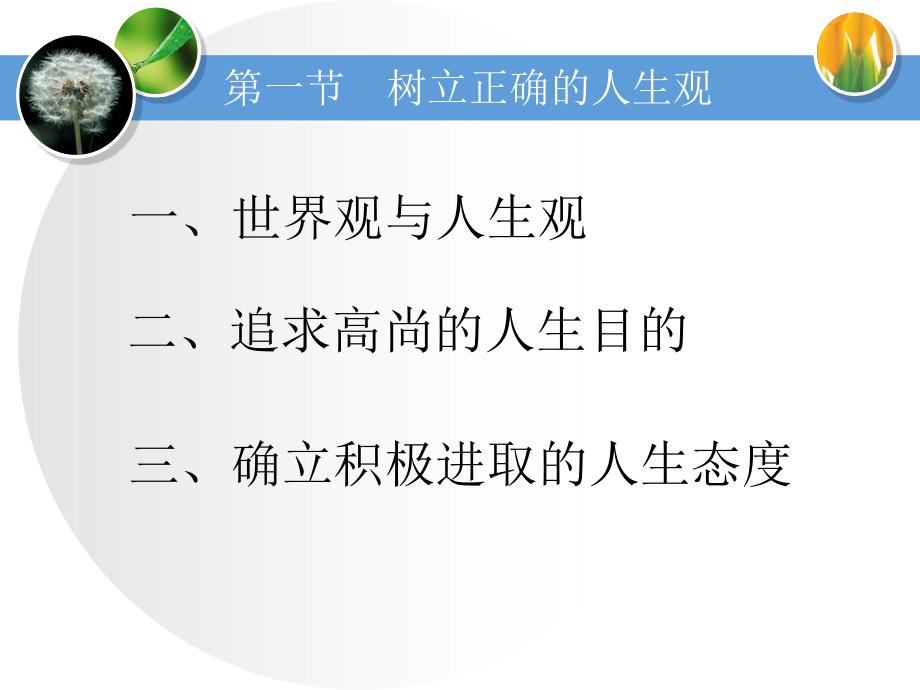 第一节　树立正确的人生观

一、世界观与人生观

二、追求高尚的人生目的

三、确立积极进取的人生态度